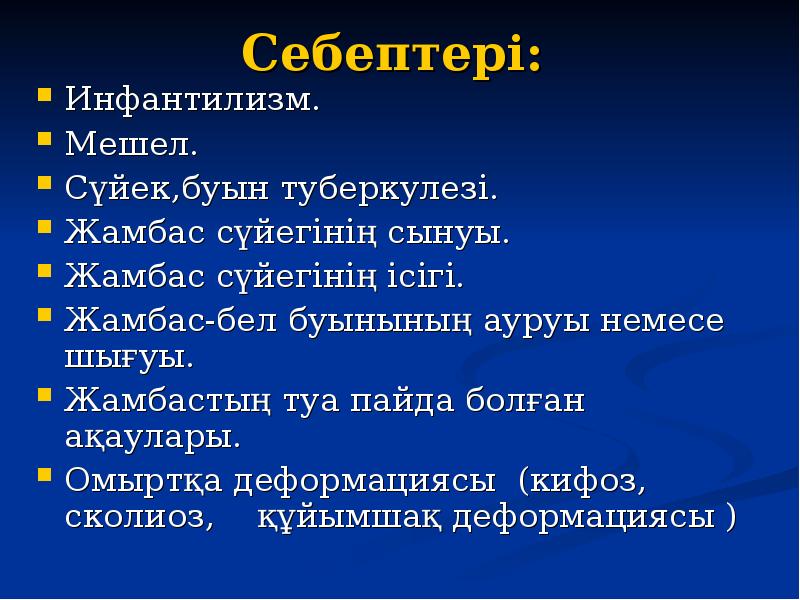 Себептері:

- Инфантилизм.
- Мешел.
- Сүйек,буын туберкулезі.
- Жамбас сүйегінің сынуы.
- Жамбас сүйегінің ісігі.
- Жамбас-бел буынының ауруы немесе шығуы.
- Жамбастың туа пайда болған ақаулары.
- Омыртқа деформациясы (кифоз, сколиоз, құйымшақ деформациясы )